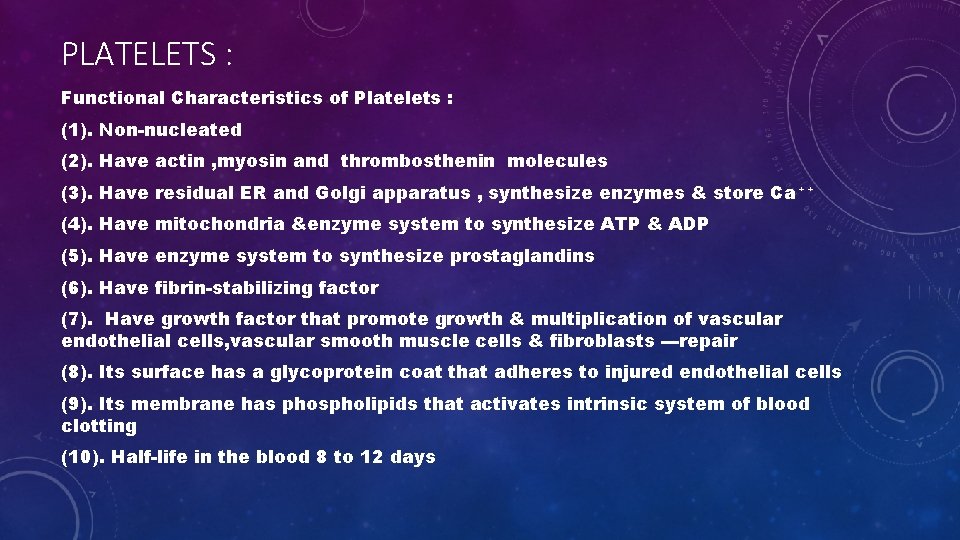 PLATELETS :

Functional Characteristics of Platelets :

(1). Non-nucleated

(2). Have actin ,myosin and thrombosthenin molecules

(3). Have residual ER and Golgi apparatus , synthesize enzymes & store $Ca^{++}$

(4). Have mitochondria &enzyme system to synthesize ATP & ADP

(5). Have enzyme system to synthesize prostaglandins

(6). Have fibrin-stabilizing factor

(7). Have growth factor that promote growth & multiplication of vascular endothelial cells,vascular smooth muscle cells & fibroblasts —repair

(8). Its surface has a glycoprotein coat that adheres to injured endothelial cells

(9). Its membrane has phospholipids that activates intrinsic system of blood clotting

(10). Half-life in the blood 8 to 12 days